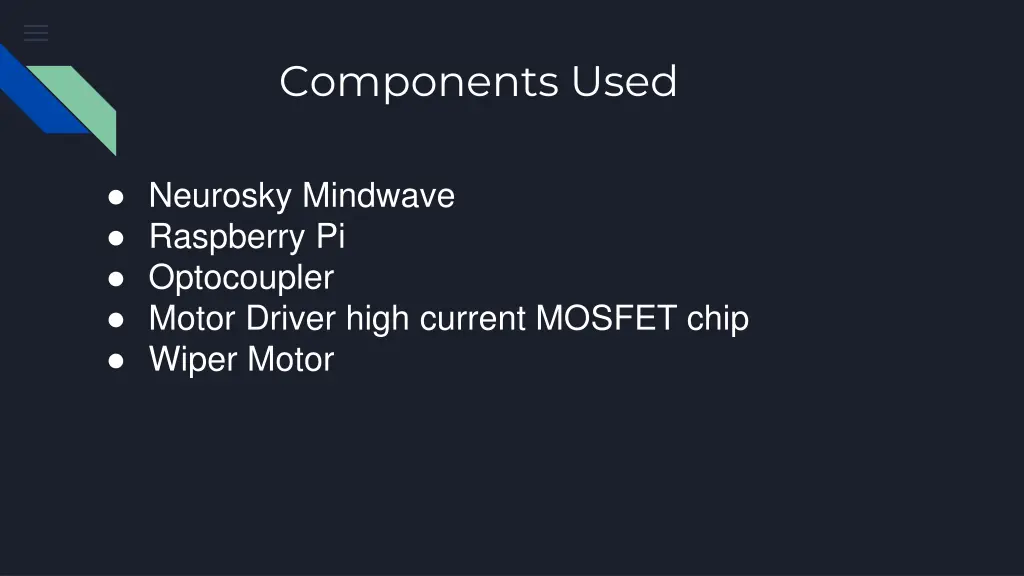 Components Used

● Neurosky Mindwave
● Raspberry Pi
● Optocoupler
● Motor Driver high current MOSFET chip
● Wiper Motor